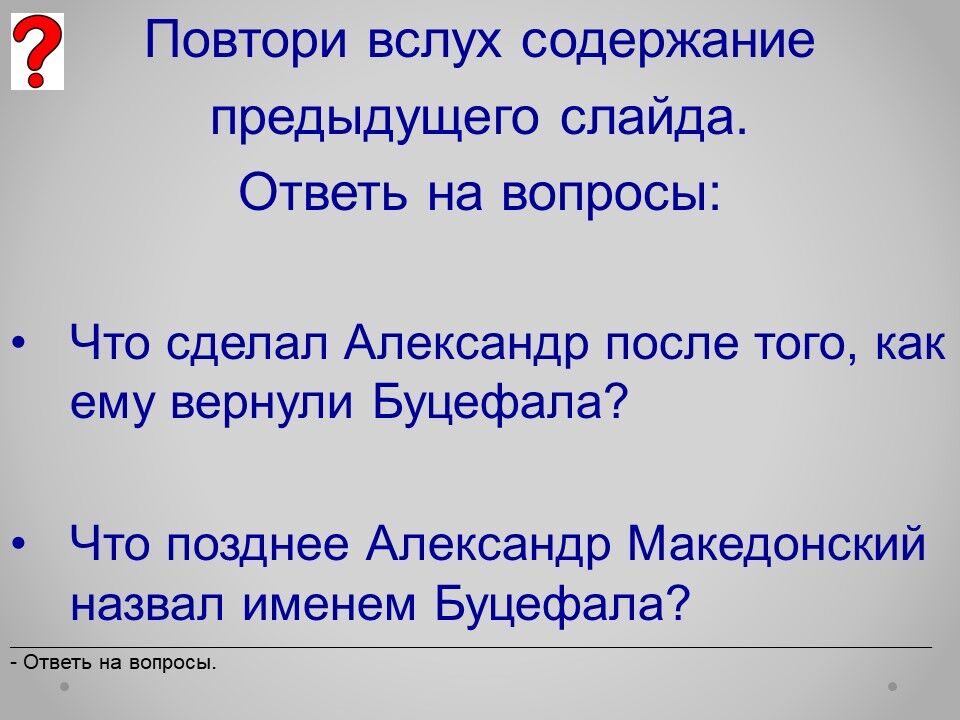 ?

Повтори вслух содержание предыдущего слайда.
Ответь на вопросы:

• Что сделал Александр после того, как ему вернули Буцефала?

• Что позднее Александр Македонский назвал именем Буцефала?

- Ответь на вопросы.